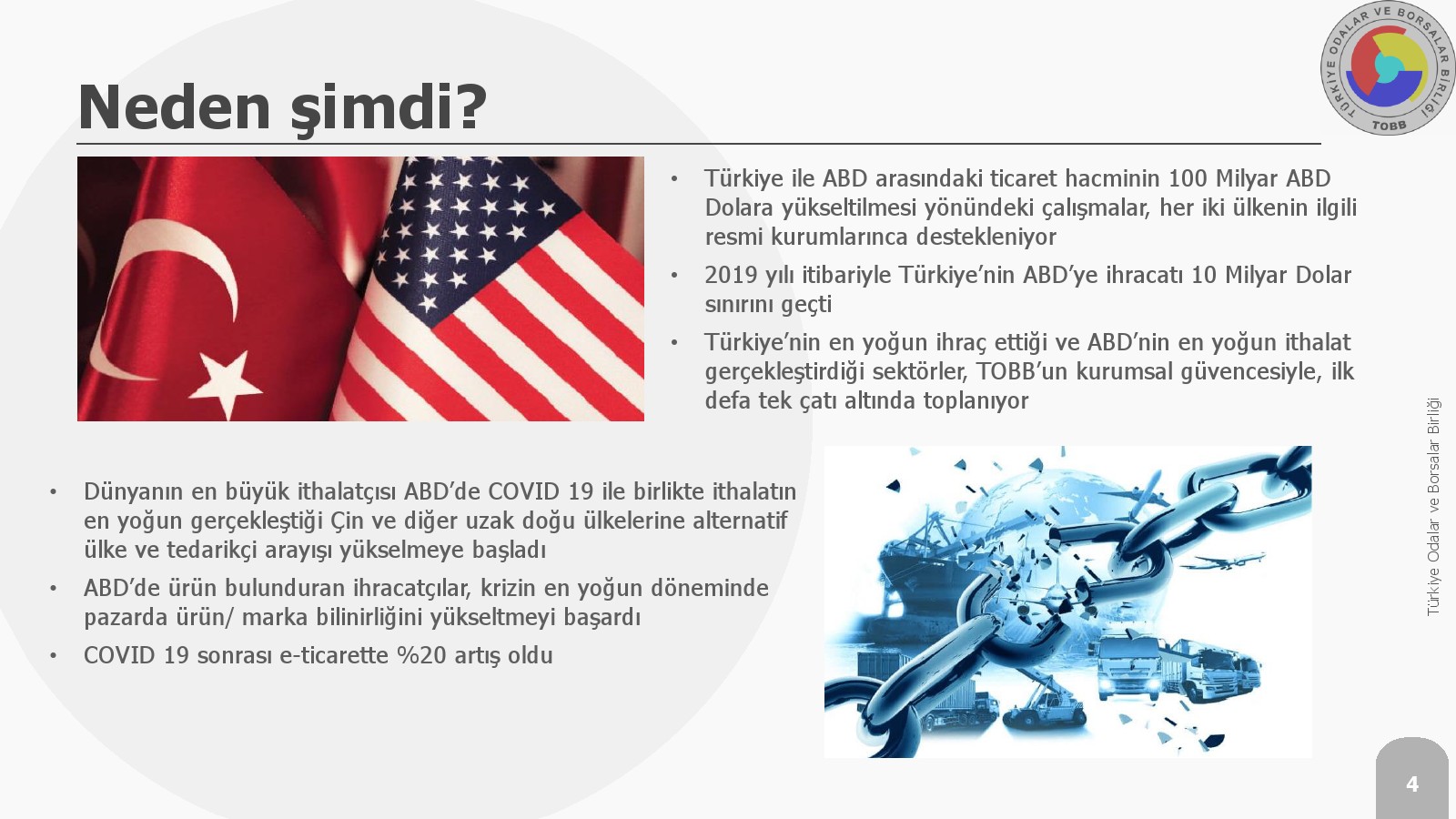 TÜRKİYE ODALAR VE BORSALAR BİRLİĞİ TOBB

Neden şimdi?

• Türkiye ile ABD arasındaki ticaret hacminin 100 Milyar ABD Dolara yükseltilmesi yönündeki çalışmalar, her iki ülkenin ilgili resmi kurumlarınca destekleniyor
• 2019 yılı itibariyle Türkiye'nin ABD'ye ihracatı 10 Milyar Dolar sınırını geçti
• Türkiye'nin en yoğun ihraç ettiği ve ABD'nin en yoğun ithalat gerçekleştirdiği sektörler, TOBB'un kurumsal güvencesiyle, ilk defa tek çatı altında toplanıyor

• Dünyanın en büyük ithalatçısı ABD'de COVID 19 ile birlikte ithalatın en yoğun gerçekleştiği Çin ve diğer uzak doğu ülkelerine alternatif ülke ve tedarikçi arayışı yükselmeye başladı
• ABD'de ürün bulunduran ihracatçılar, krizin en yoğun döneminde pazarda ürün/ marka bilinirliğini yükseltmeyi başardı
• COVID 19 sonrası e-ticarette %20 artış oldu

Türkiye Odalar ve Borsalar Birliği

4